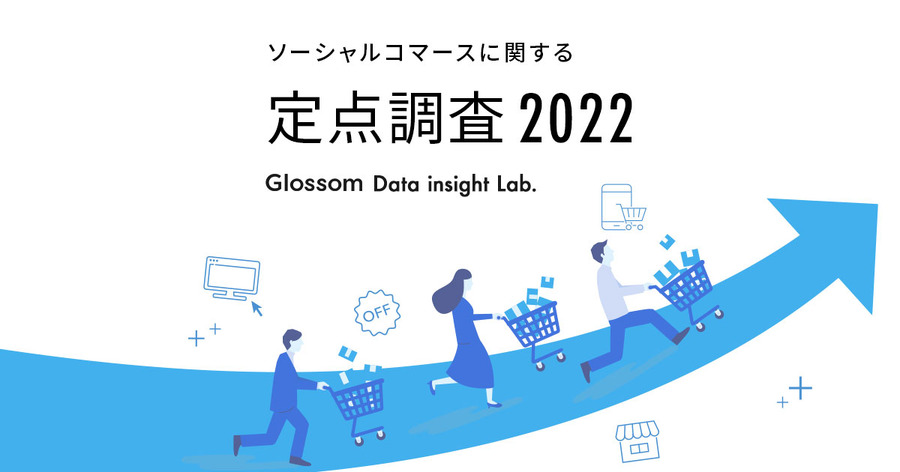 ソーシャルコマースに関する

定点調査 2022

Glossom Data insight Lab.

OFF